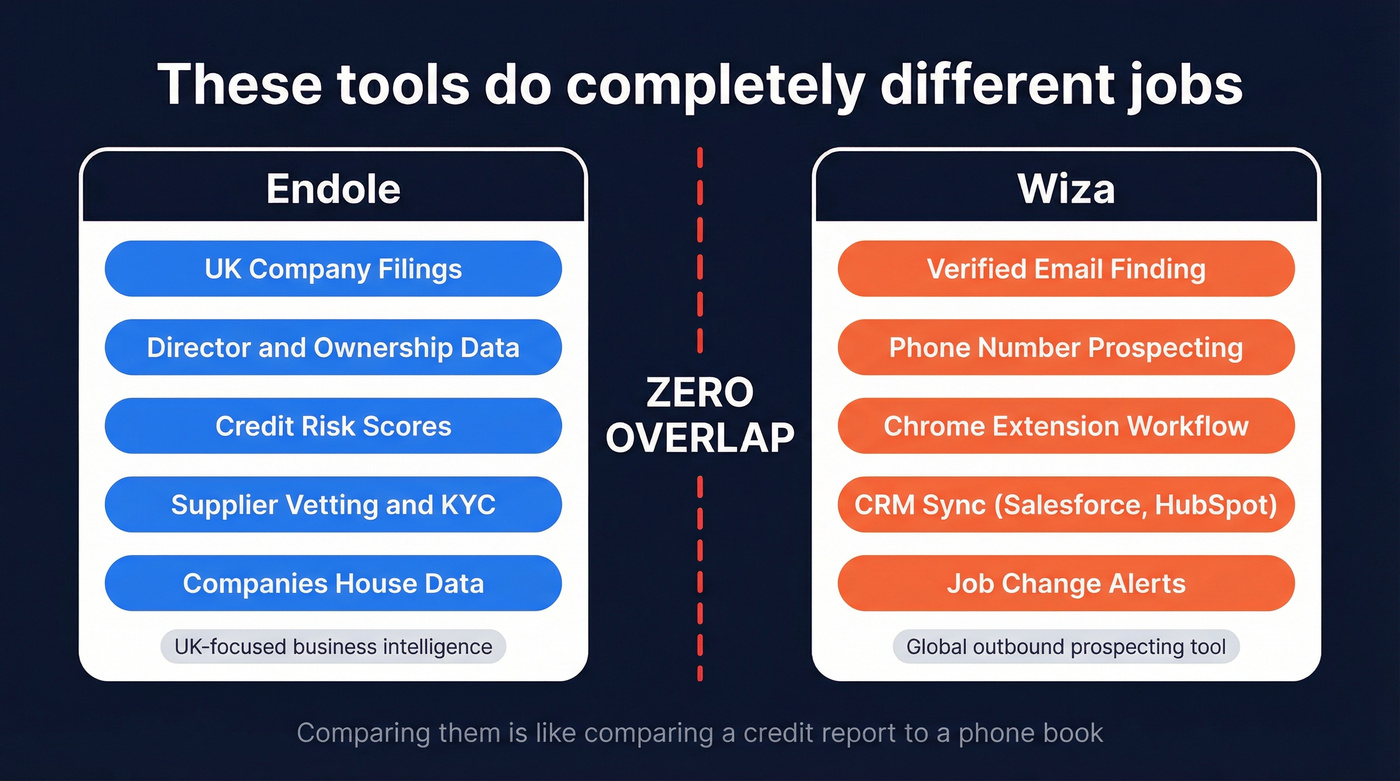 These tools do completely different jobs

Endole

UK Company Filings

Director and Ownership Data

Credit Risk Scores

Supplier Vetting and KYC

Companies House Data

UK-focused business intelligence

ZERO OVERLAP

Wiza

Verified Email Finding

Phone Number Prospecting

Chrome Extension Workflow

CRM Sync (Salesforce, HubSpot)

Job Change Alerts

Global outbound prospecting tool

Comparing them is like comparing a credit report to a phone book